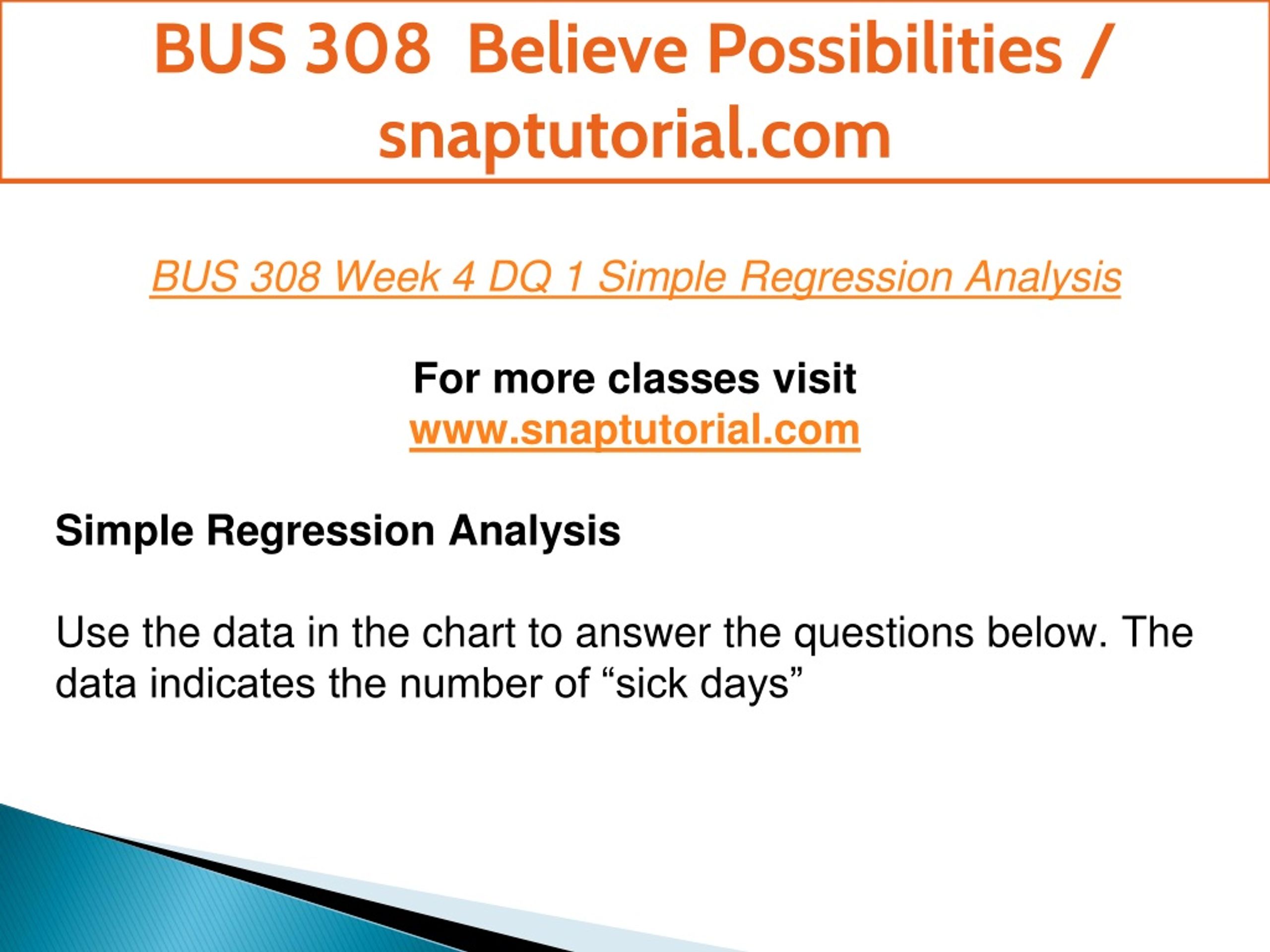 BUS 308 Believe Possibilities / snaptutorial.com

BUS 308 Week 4 DQ 1 Simple Regression Analysis

For more classes visit
www.snaptutorial.com

Simple Regression Analysis

Use the data in the chart to answer the questions below. The data indicates the number of “sick days”